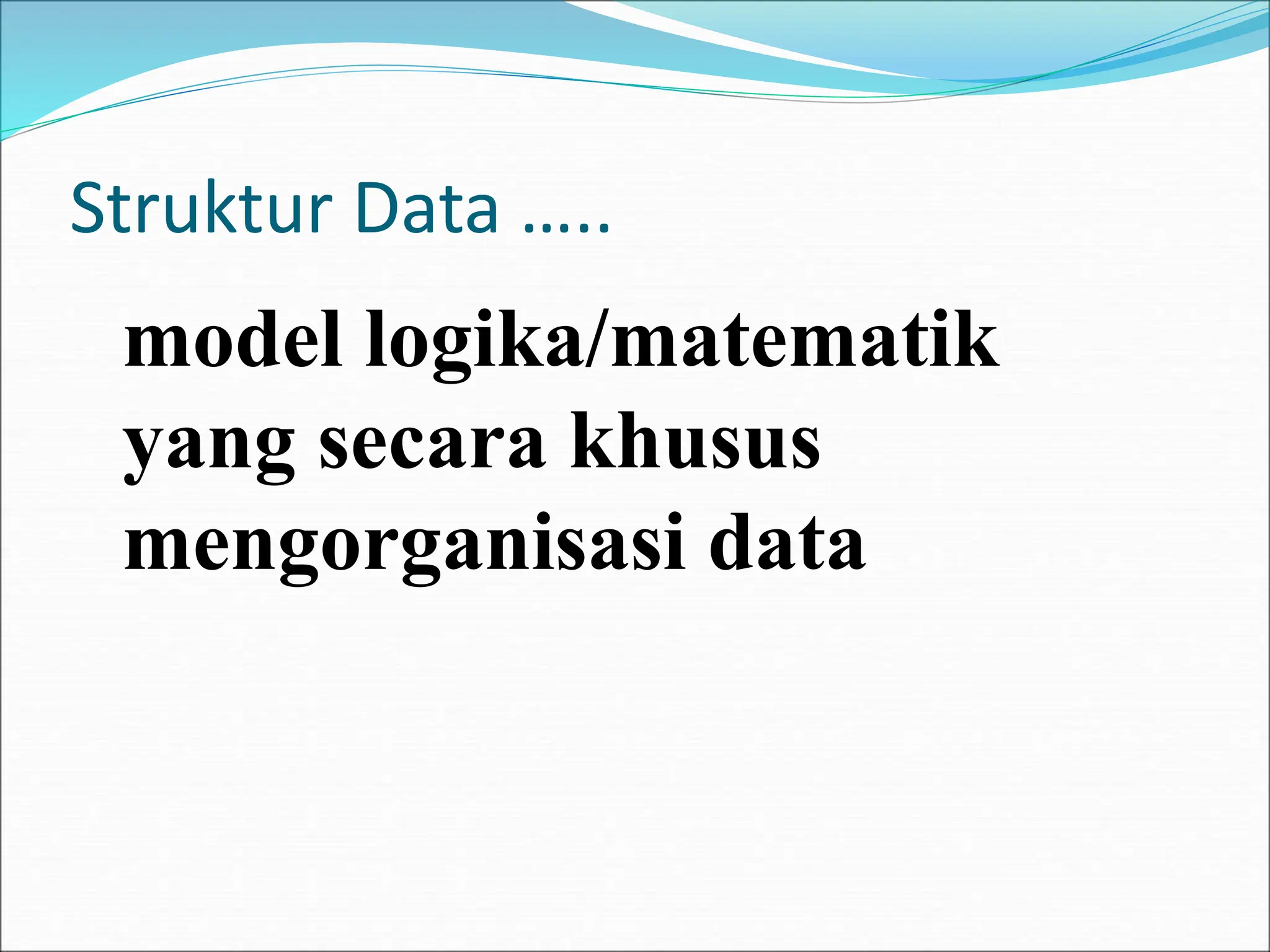 Struktur Data …..

model logika/matematik yang secara khusus mengorganisasi data